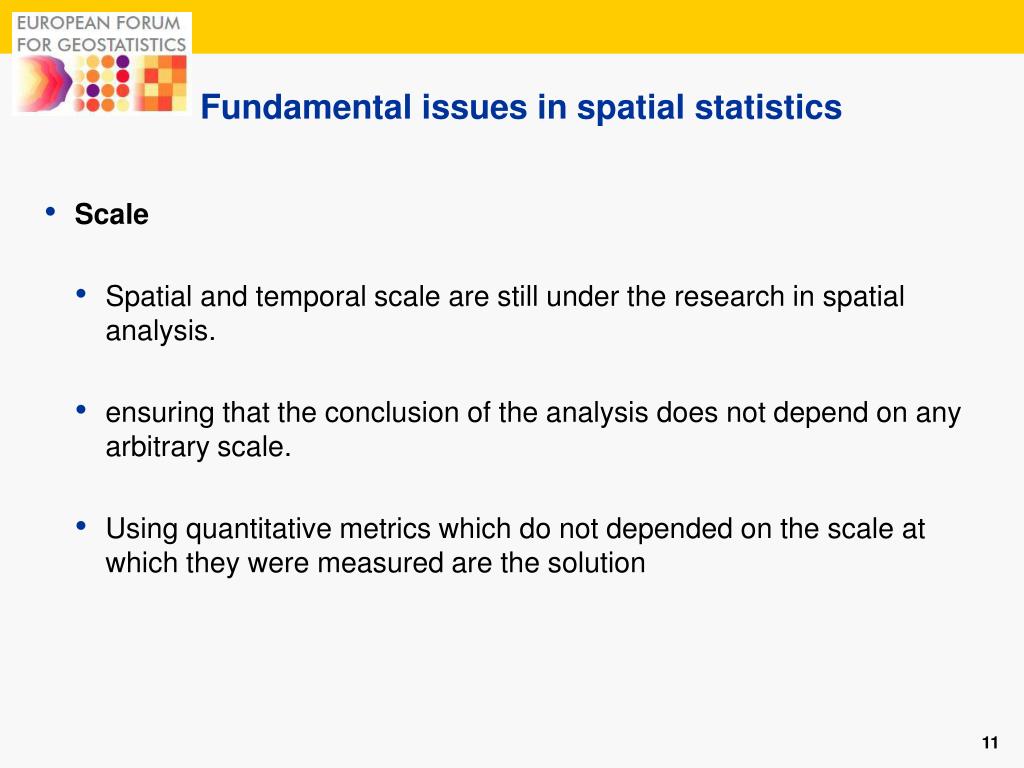 EUROPEAN FORUM FOR GEOSTATISTICS

Fundamental issues in spatial statistics

• Scale

• Spatial and temporal scale are still under the research in spatial analysis.

• ensuring that the conclusion of the analysis does not depend on any arbitrary scale.

• Using quantitative metrics which do not depended on the scale at which they were measured are the solution

11